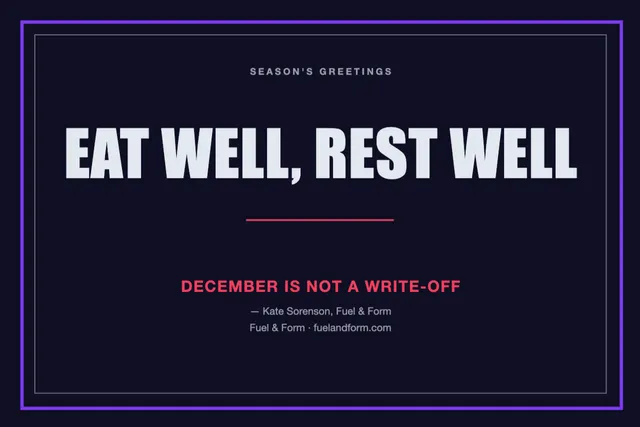 SEASON'S GREETINGS

EAT WELL, REST WELL

DECEMBER IS NOT A WRITE-OFF

— Kate Sorenson, Fuel & Form

Fuel & Form · fuelandform.com